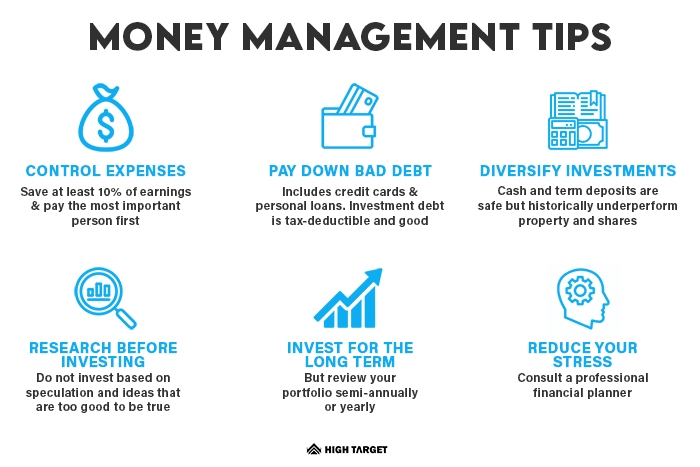 MONEY MANAGEMENT TIPS

CONTROL EXPENSES
Save at least 10% of earnings & pay the most important person first

PAY DOWN BAD DEBT
Includes credit cards & personal loans. Investment debt is tax-deductible and good

DIVERSIFY INVESTMENTS
Cash and term deposits are safe but historically underperform property and shares

RESEARCH BEFORE INVESTING
Do not invest based on speculation and ideas that are too good to be true

INVEST FOR THE LONG TERM
But review your portfolio semi-annually or yearly

REDUCE YOUR STRESS
Consult a professional financial planner

HIGH TARGET